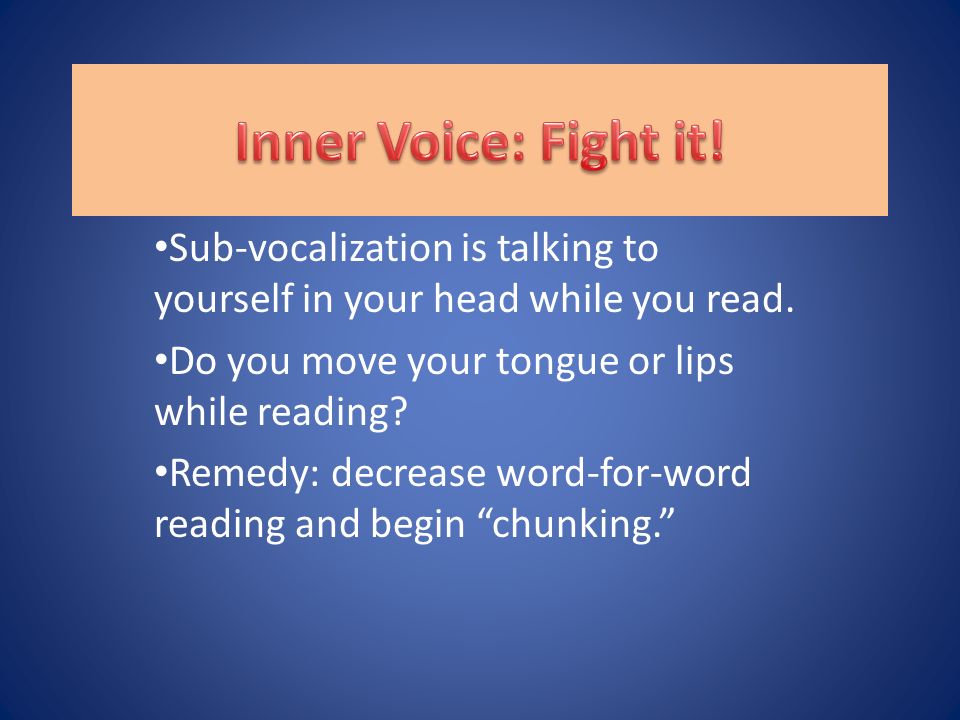 Inner Voice: Fight it!

•Sub-vocalization is talking to yourself in your head while you read.

•Do you move your tongue or lips while reading?

•Remedy: decrease word-for-word reading and begin “chunking.”